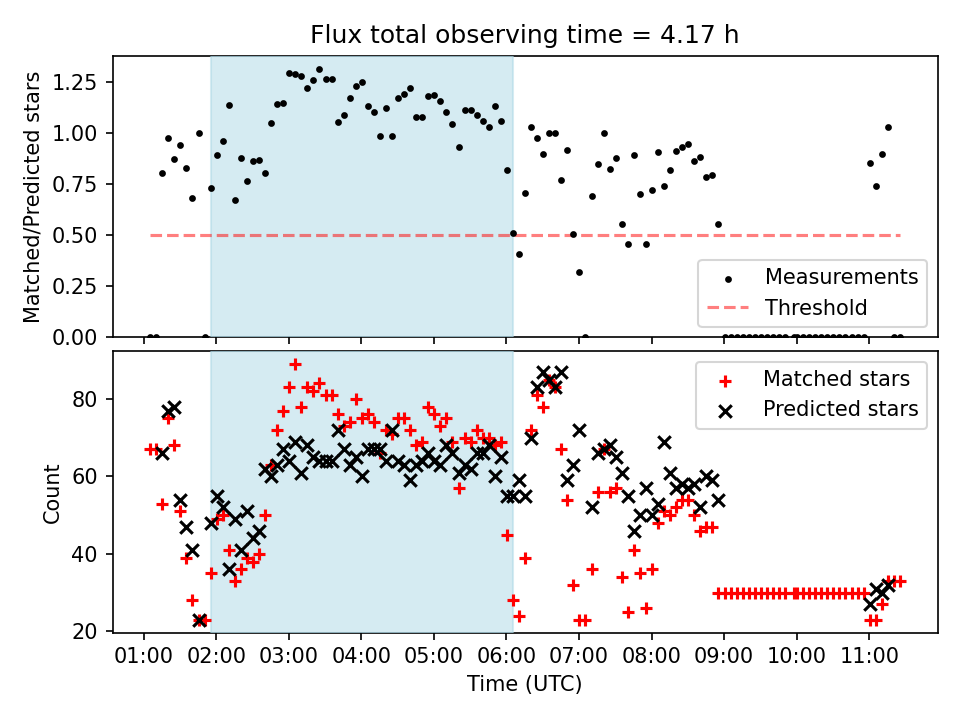 Flux total observing time = 4.17 h

Matched/Predicted stars

1.25
1.00
0.75
0.50
0.25
0.00

Measurements
Threshold

Count

80
60
40
20

Matched stars
Predicted stars

01:00 02:00 03:00 04:00 05:00 06:00 07:00 08:00 09:00 10:00 11:00

Time (UTC)